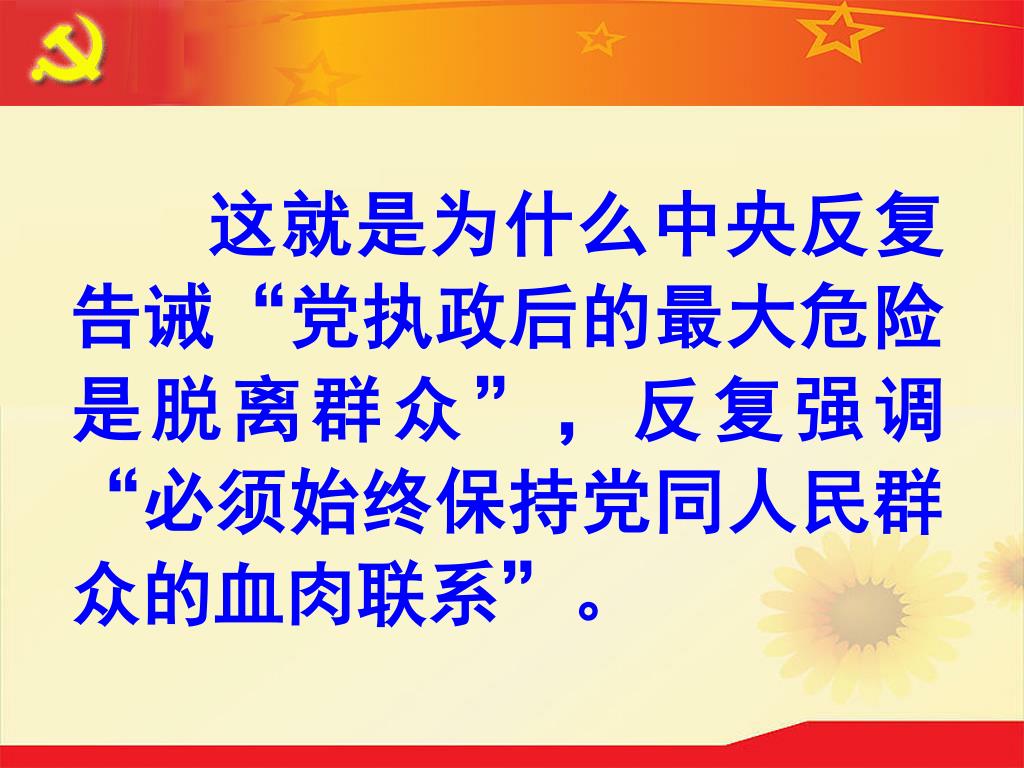 这就是为什么中央反复告诫“党执政后的最大危险是脱离群众”，反复强调“必须始终保持党同人民群众的血肉联系”。